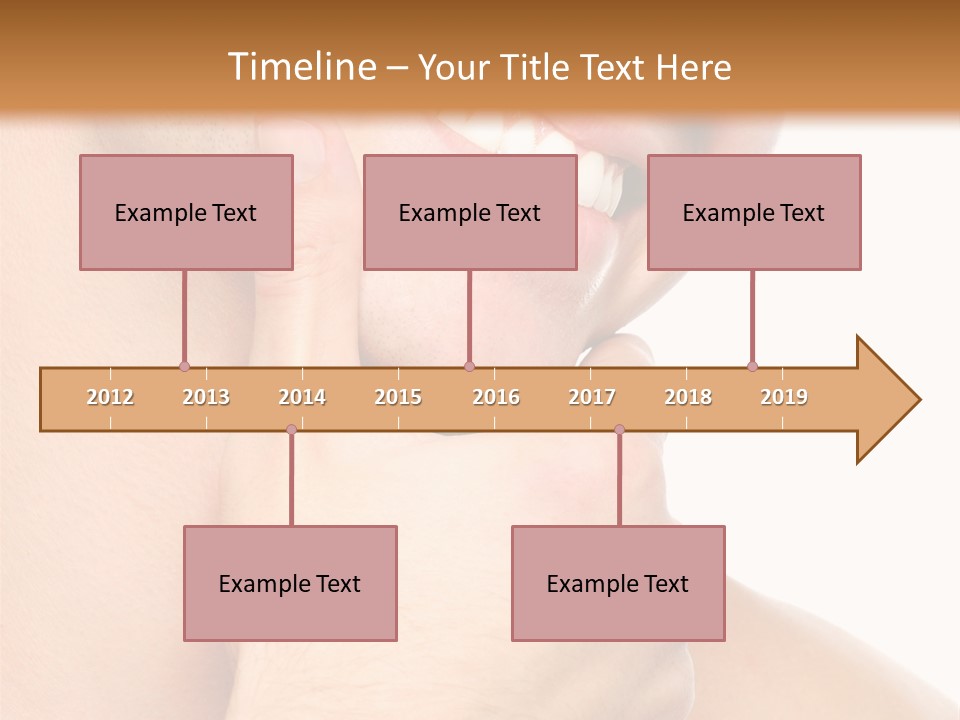 Timeline – Your Title Text Here

Example Text

Example Text

Example Text

2012 2013 2014 2015 2016 2017 2018 2019

Example Text

Example Text